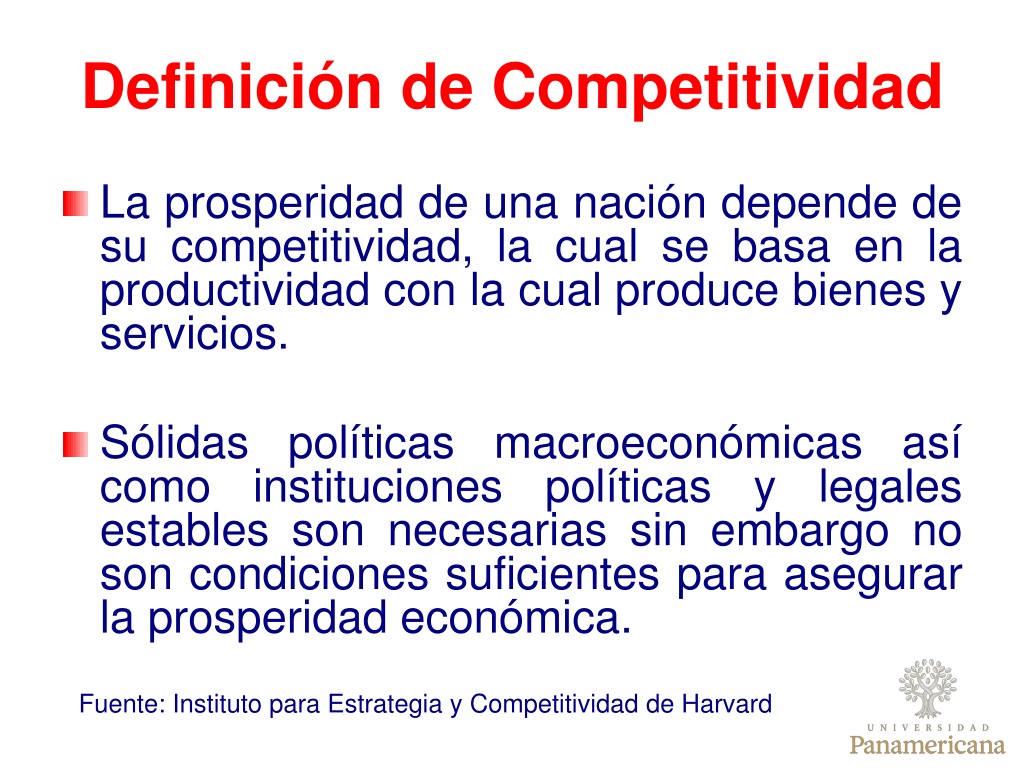 Definición de Competitividad

La prosperidad de una nación depende de su competitividad, la cual se basa en la productividad con la cual produce bienes y servicios.

Sólidas políticas macroeconómicas así como instituciones políticas y legales estables son necesarias sin embargo no son condiciones suficientes para asegurar la prosperidad económica.

Fuente: Instituto para Estrategia y Competitividad de Harvard

UNIVERSIDAD
Panamericana